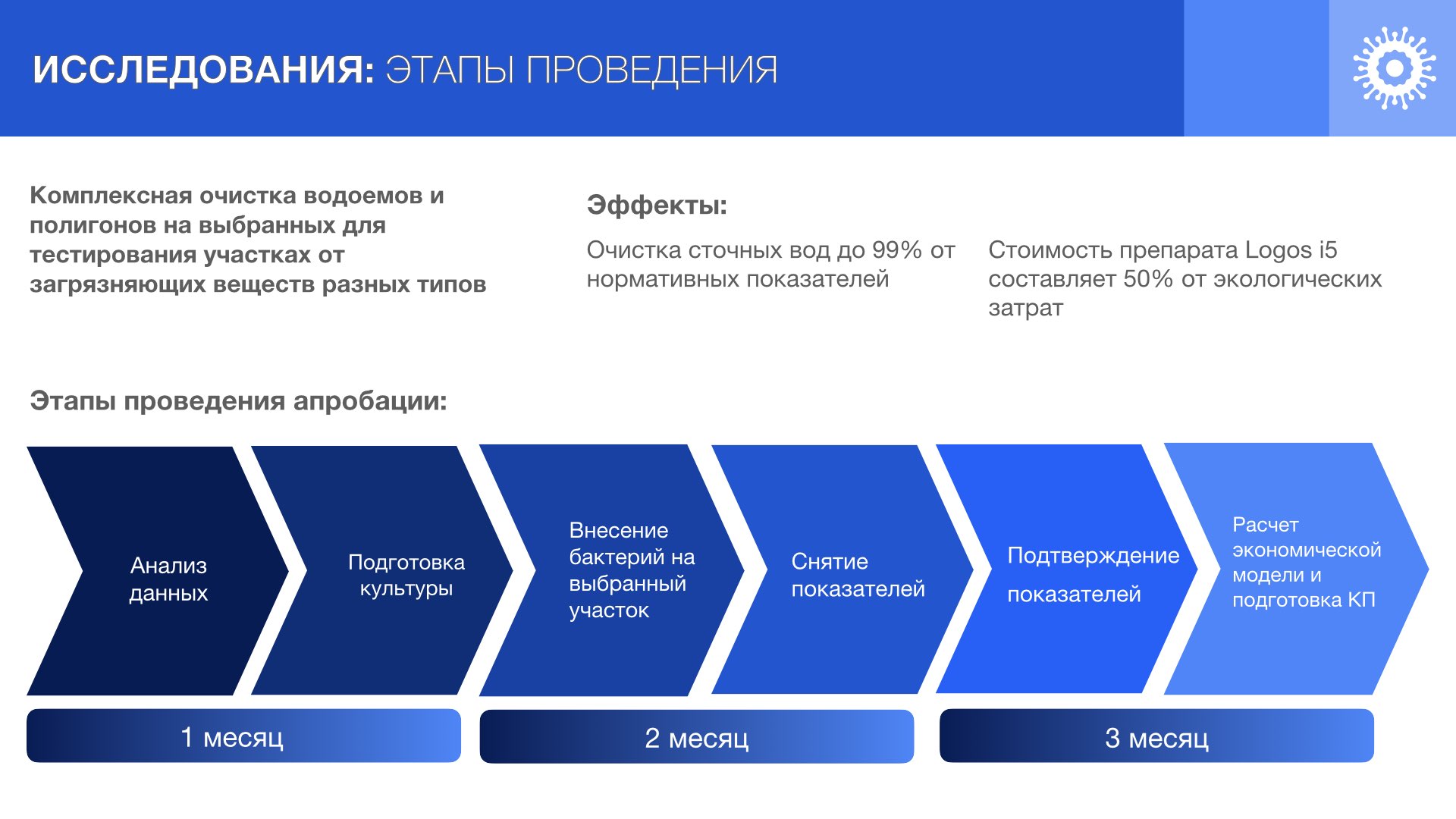 ИССЛЕДОВАНИЯ: ЭТАПЫ ПРОВЕДЕНИЯ

Комплексная очистка водоемов и полигонов на выбранных для тестирования участках от загрязняющих веществ разных типов

Эффекты:

Очистка сточных вод до 99% от нормативных показателей

Стоимость препарата Logos i5 составляет 50% от экологических затрат

Этапы проведения апробации:

Анализ данных

Подготовка культуры

Внесение бактерий на выбранный участок

Снятие показателей

Подтверждение показателей

Расчет экономической модели и подготовка КП

1 месяц

2 месяц

3 месяц